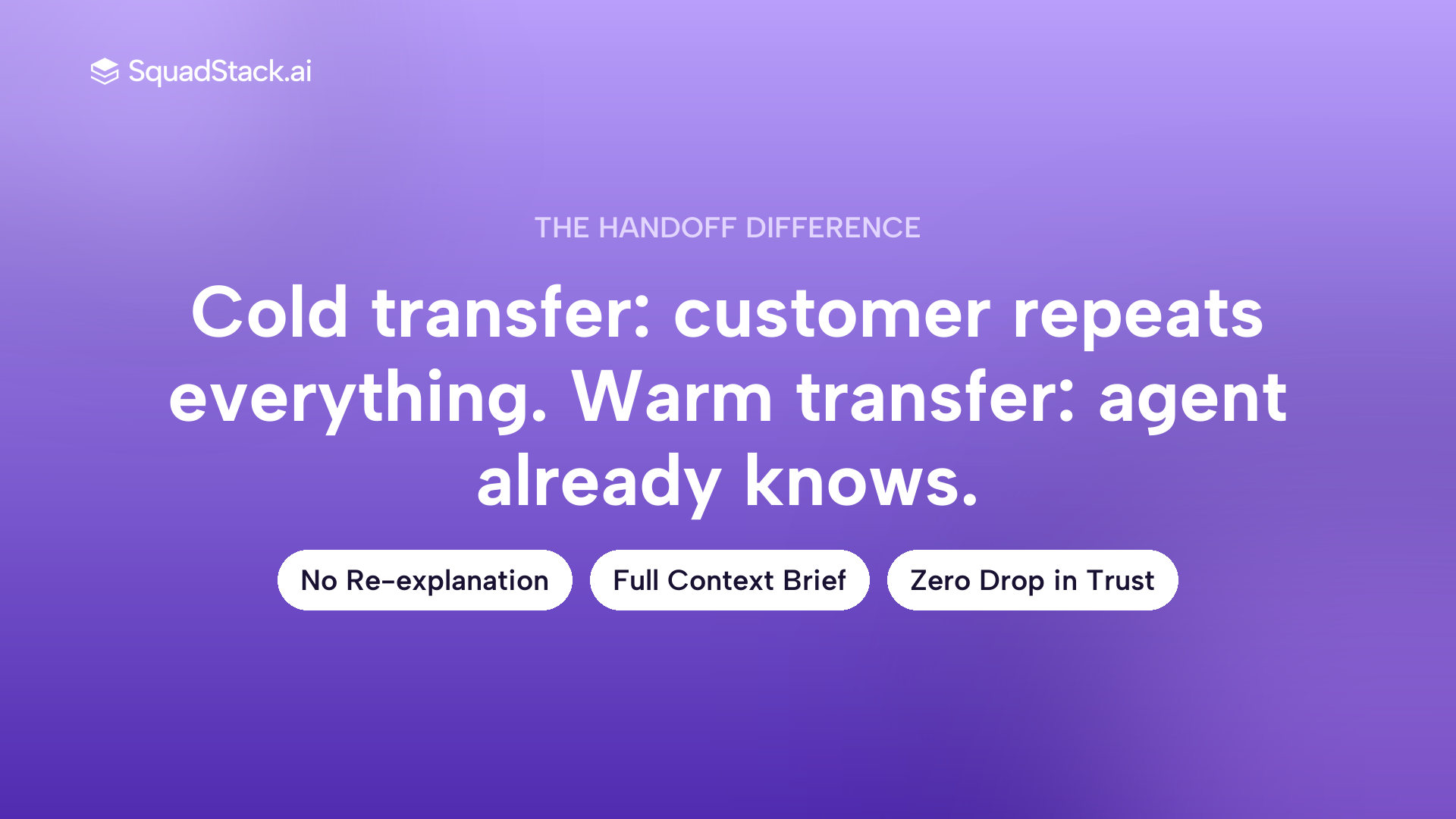 SquadStack.ai

THE HANDOFF DIFFERENCE

Cold transfer: customer repeats everything. Warm transfer: agent already knows.

No Re-explanation

Full Context Brief

Zero Drop in Trust